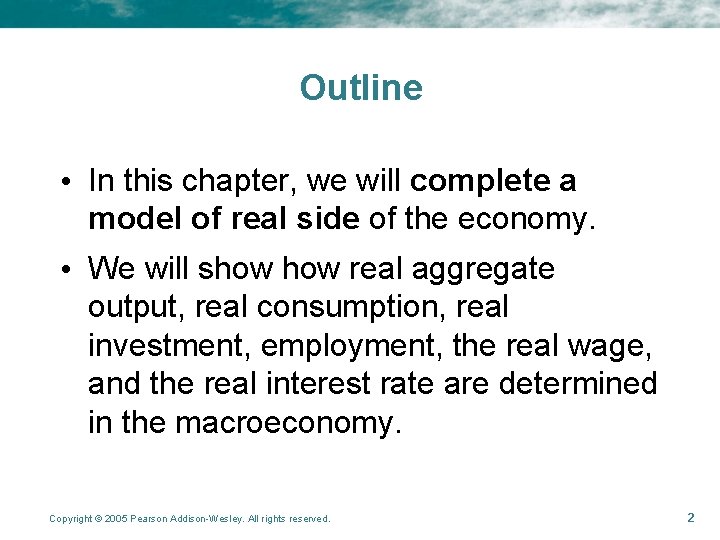 Outline

• In this chapter, we will complete a model of real side of the economy.

• We will show how real aggregate output, real consumption, real investment, employment, the real wage, and the real interest rate are determined in the macroeconomy.

Copyright © 2005 Pearson Addison-Wesley. All rights reserved.

2